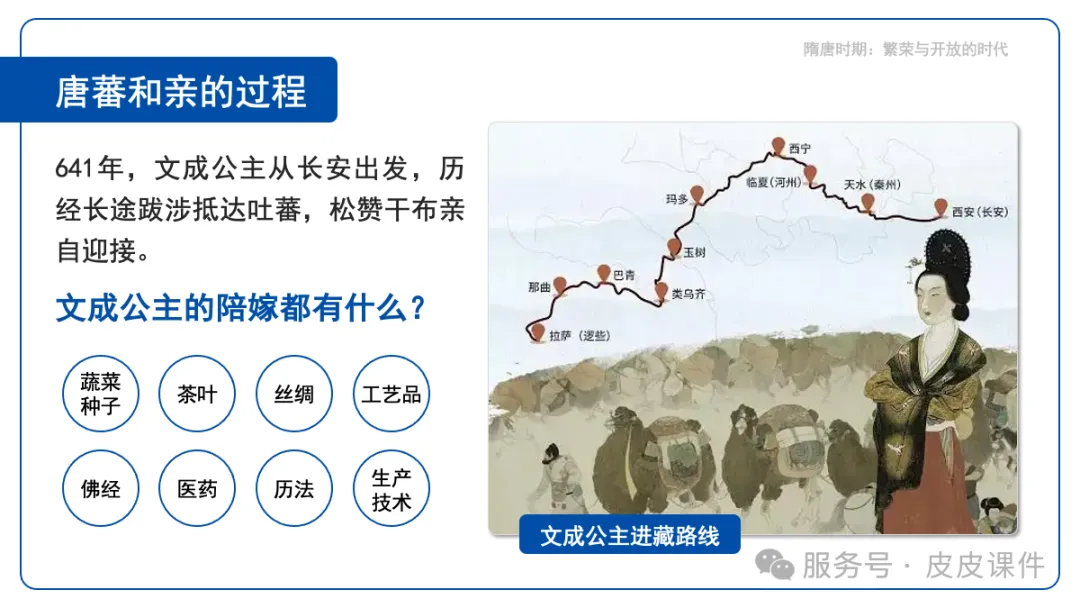 隋唐时期：繁荣与开放的时代

唐蕃和亲的过程

641年，文成公主从长安出发，历经长途跋涉抵达吐蕃，松赞干布亲自迎接。

文成公主的陪嫁都有什么？

蔬菜种子
茶叶
丝绸
工艺品
佛经
医药
历法
生产技术

西宁
临夏（河州）
天水（秦州）
西安（长安）
玛多
玉树
巴青
那曲
类乌齐
拉萨（逻些）

文成公主进藏路线

服务号 · 皮皮课件